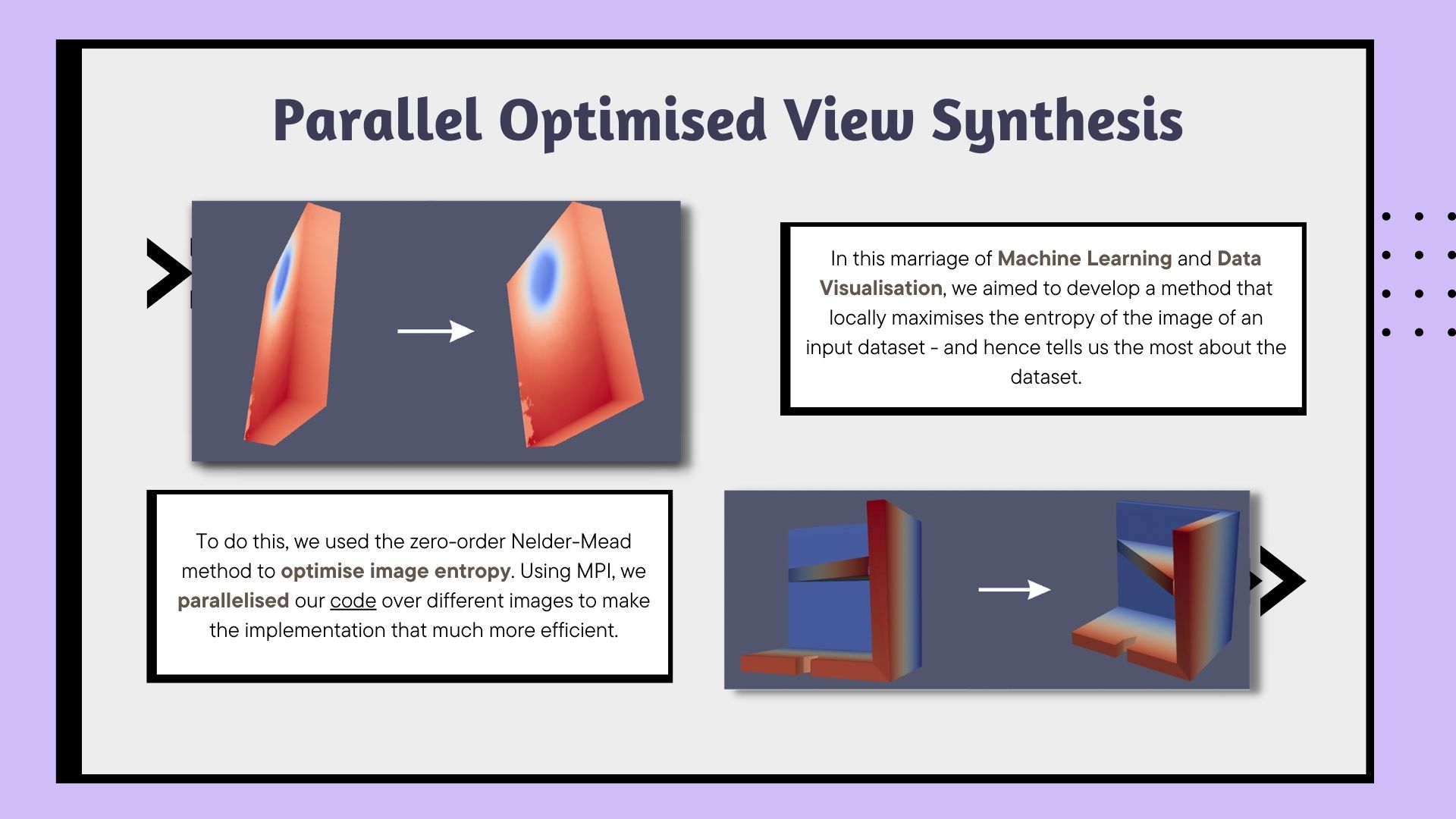 Parallel Optimised View Synthesis

In this marriage of Machine Learning and Data Visualisation, we aimed to develop a method that locally maximises the entropy of the image of an input dataset - and hence tells us the most about the dataset.

To do this, we used the zero-order Nelder-Mead method to optimise image entropy. Using MPI, we parallelised our code over different images to make the implementation that much more efficient.